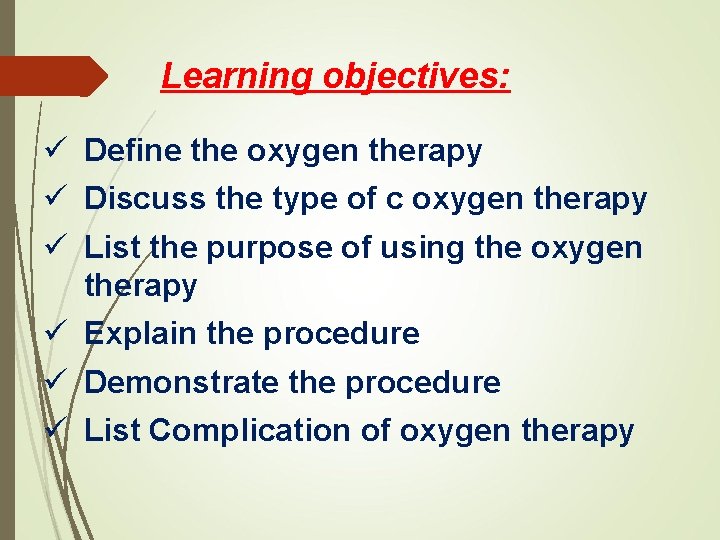 Learning objectives:

✓ Define the oxygen therapy
✓ Discuss the type of c oxygen therapy
✓ List the purpose of using the oxygen therapy
✓ Explain the procedure
✓ Demonstrate the procedure
✓ List Complication of oxygen therapy